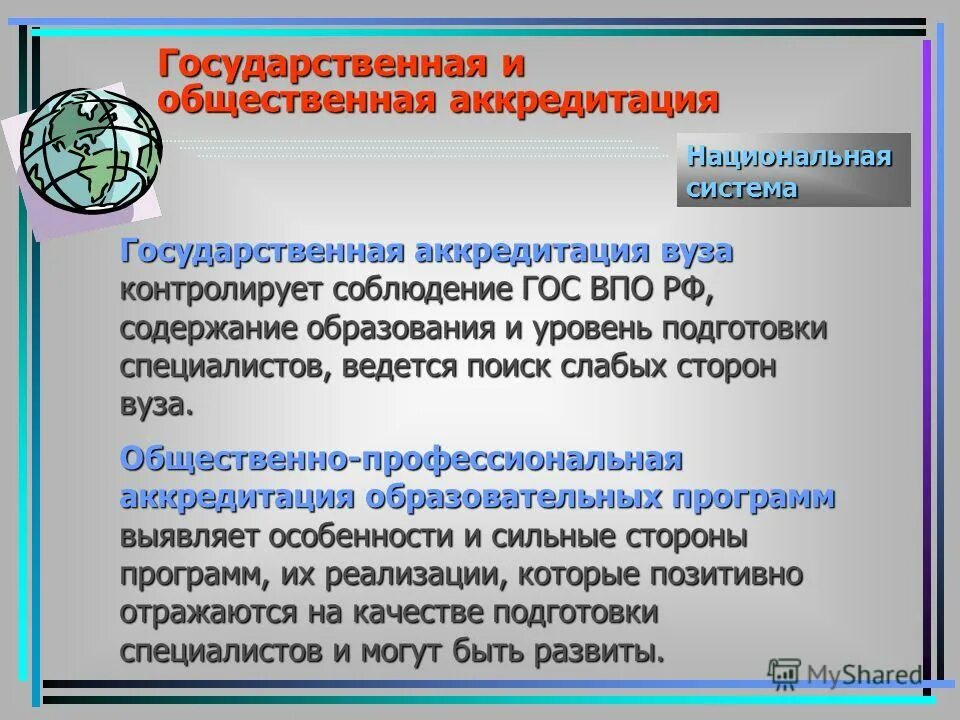 Государственная и общественная аккредитация

Национальная система

Государственная аккредитация вуза контролирует соблюдение ГОС ВПО РФ, содержание образования и уровень подготовки специалистов, ведется поиск слабых сторон вуза.

Общественно-профессиональная аккредитация образовательных программ выявляет особенности и сильные стороны программ, их реализации, которые позитивно отражаются на качестве подготовки специалистов и могут быть развиты.

MyShared